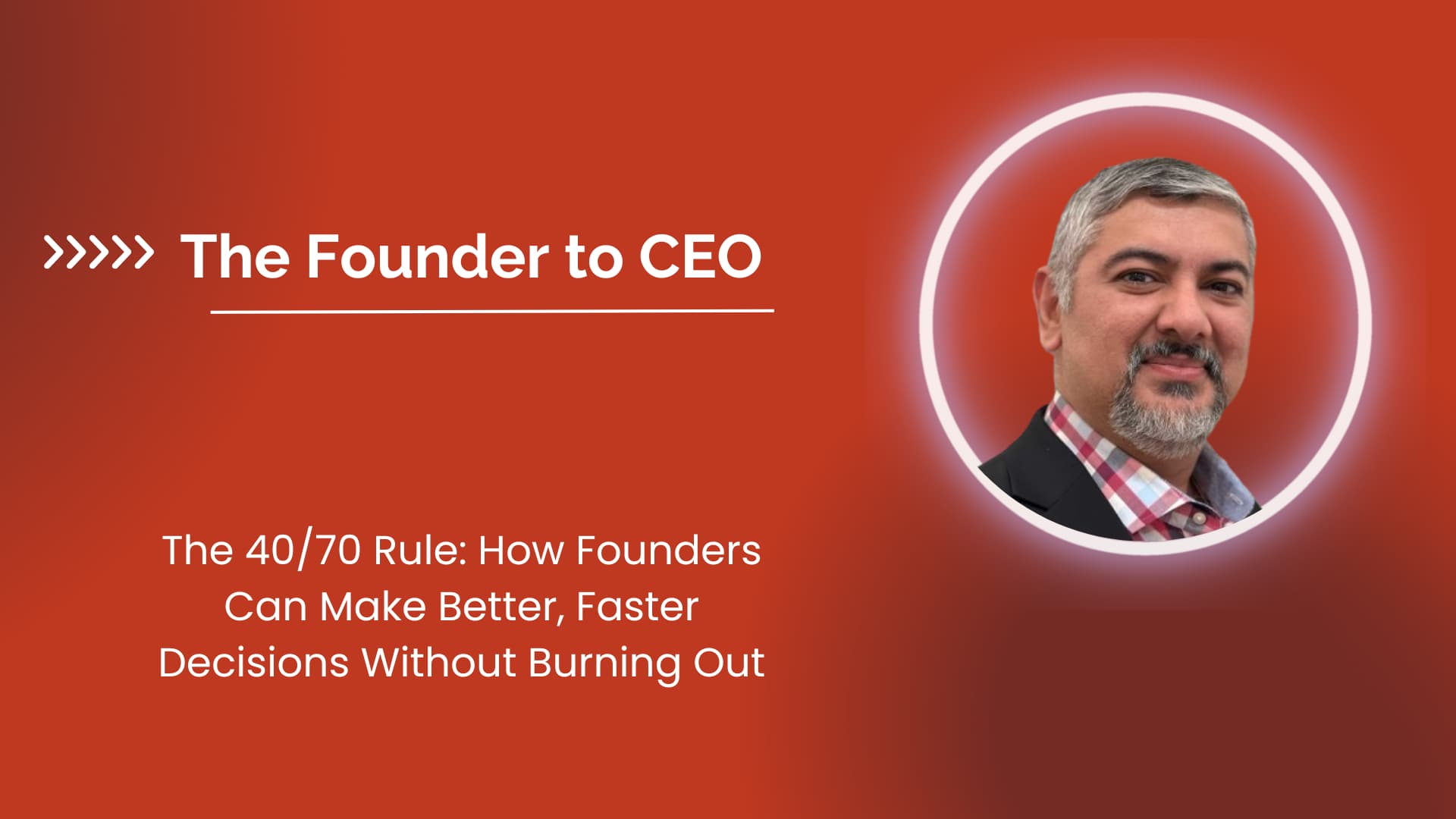 The Founder to CEO

The 40/70 Rule: How Founders Can Make Better, Faster Decisions Without Burning Out